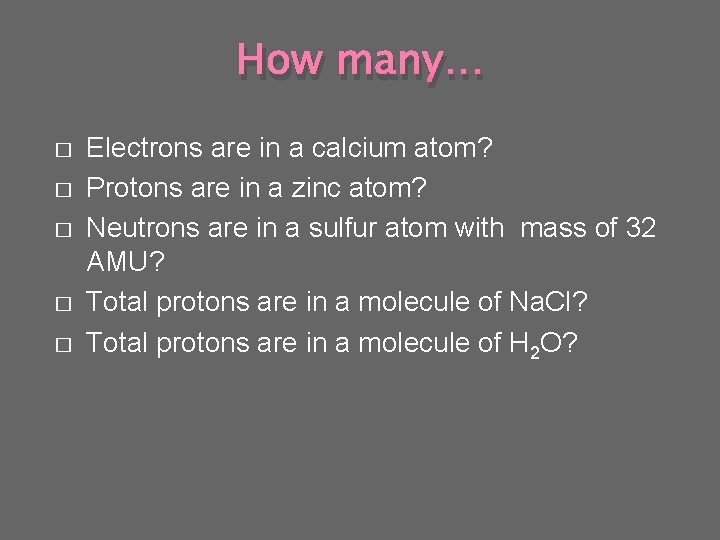 How many…

□ Electrons are in a calcium atom?
□ Protons are in a zinc atom?
□ Neutrons are in a sulfur atom with mass of 32 AMU?
□ Total protons are in a molecule of NaCl?
□ Total protons are in a molecule of $H_2O$?